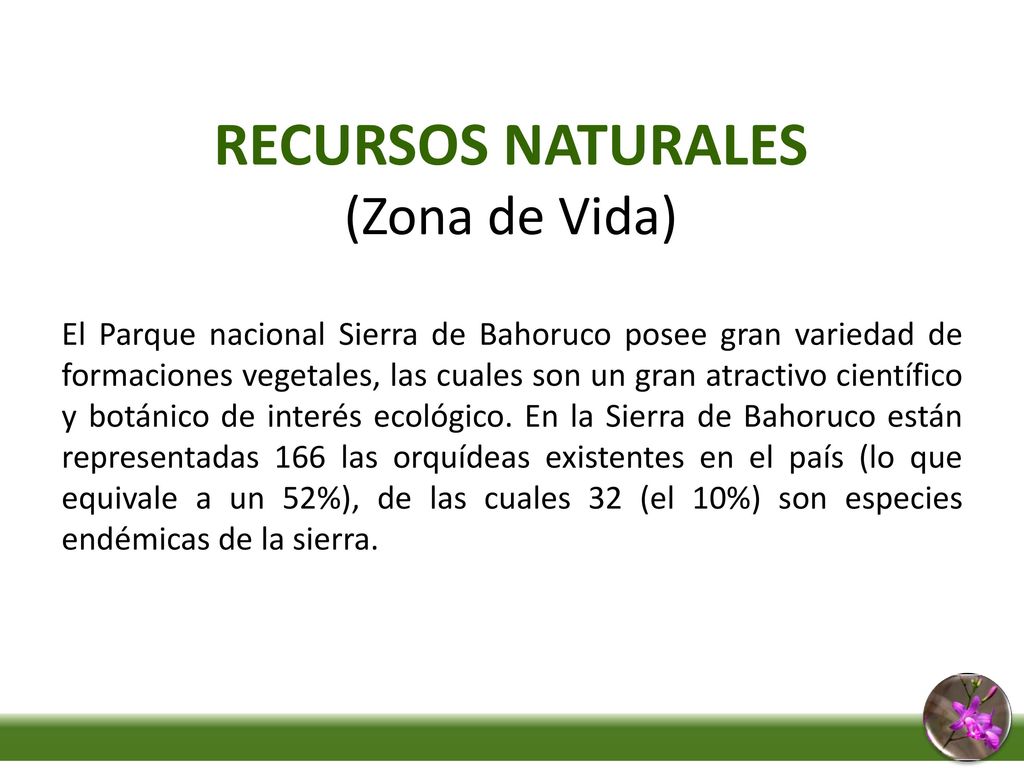 RECURSOS NATURALES
(Zona de Vida)

El Parque nacional Sierra de Bahoruco posee gran variedad de formaciones vegetales, las cuales son un gran atractivo científico y botánico de interés ecológico. En la Sierra de Bahoruco están representadas 166 las orquídeas existentes en el país (lo que equivale a un 52%), de las cuales 32 (el 10%) son especies endémicas de la sierra.